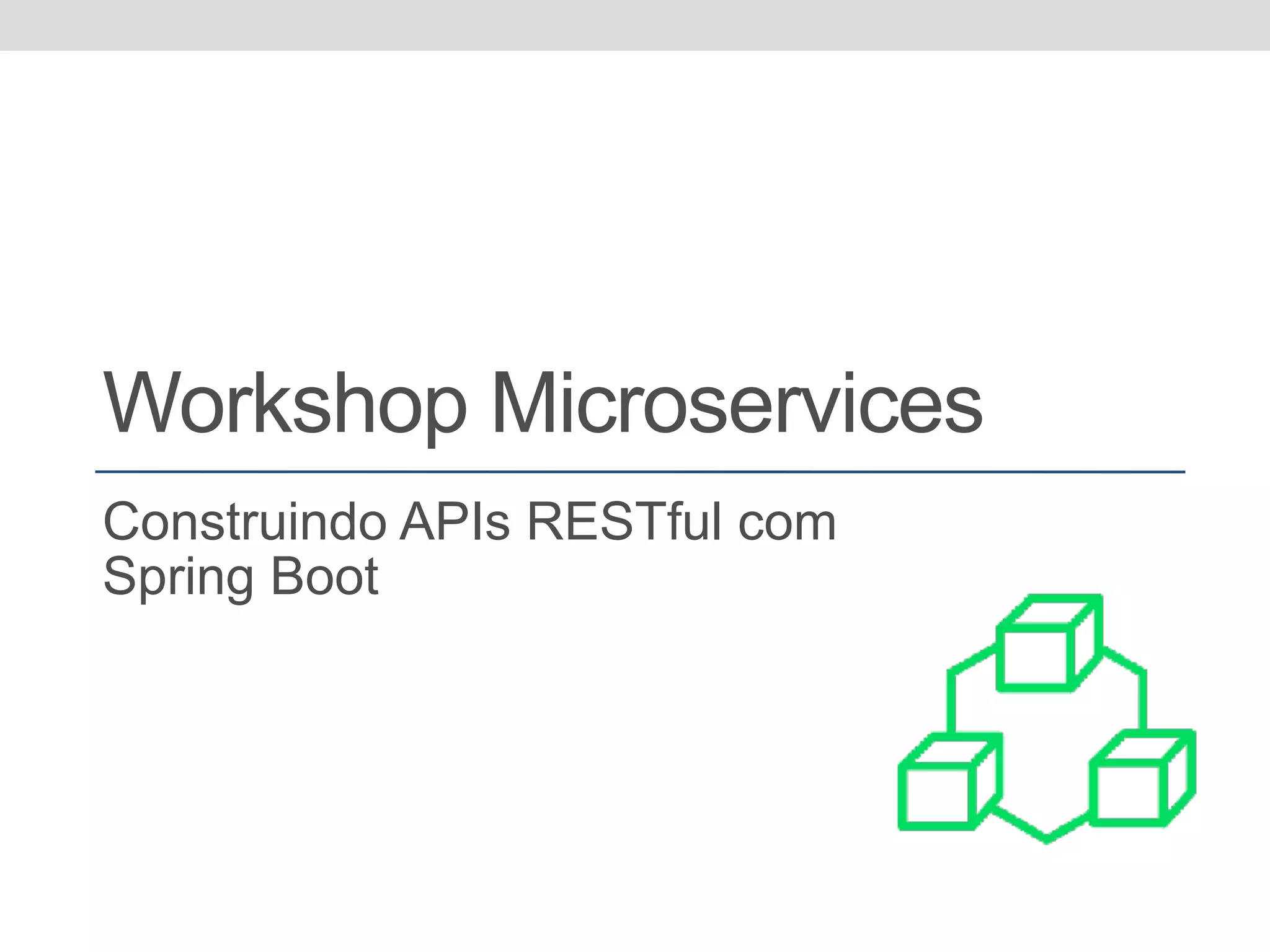 Workshop Microservices

Construindo APIs RESTful com Spring Boot